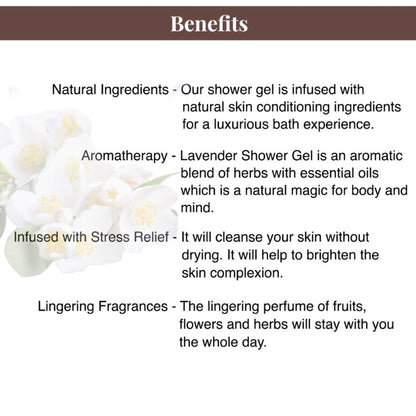 Benefits

Natural Ingredients - Our shower gel is infused with natural skin conditioning ingredients for a luxurious bath experience.

Aromatherapy - Lavender Shower Gel is an aromatic blend of herbs with essential oils which is a natural magic for body and mind.

Infused with Stress Relief - It will cleanse your skin without drying. It will help to brighten the skin complexion.

Lingering Fragrances - The lingering perfume of fruits, flowers and herbs will stay with you the whole day.